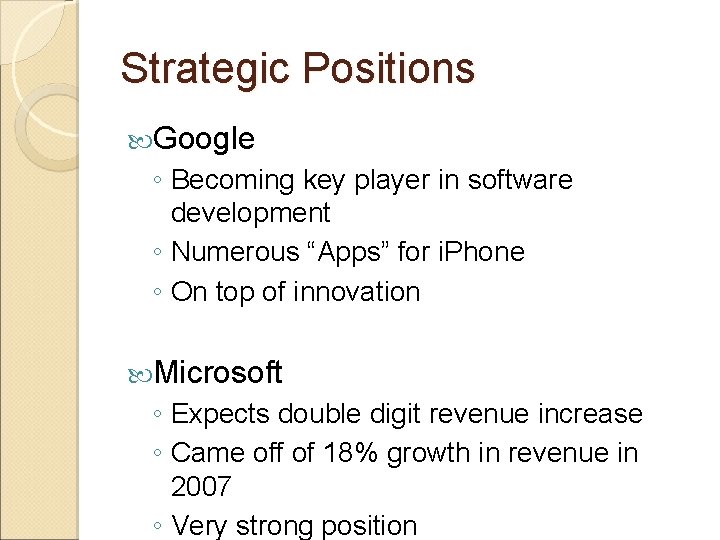 Strategic Positions

Google

◦ Becoming key player in software development
◦ Numerous “Apps” for iPhone
◦ On top of innovation

Microsoft

◦ Expects double digit revenue increase
◦ Came off of 18% growth in revenue in 2007
◦ Very strong position